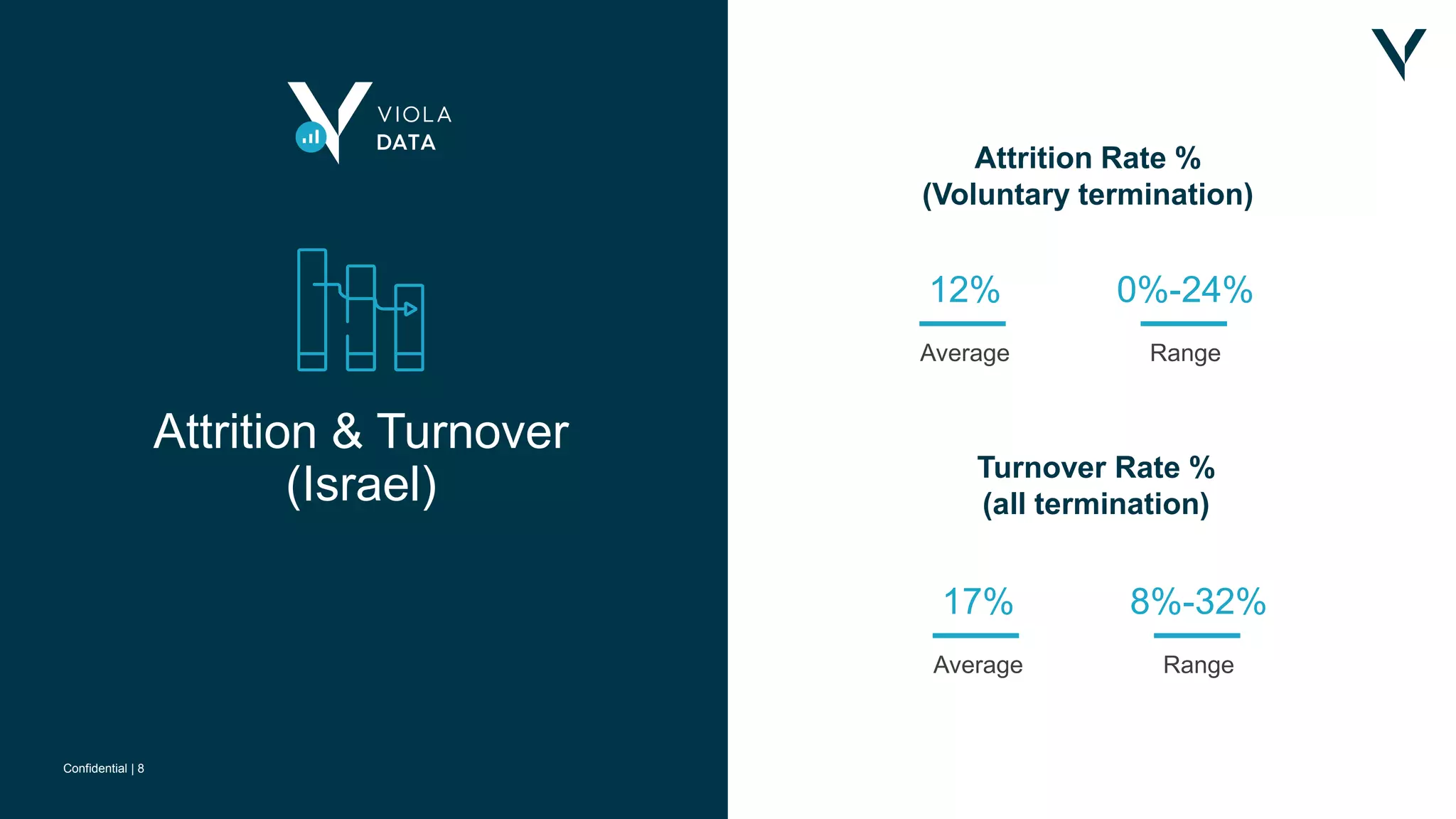 VIOLA
DATA

Attrition & Turnover
(Israel)

Confidential | 8

Attrition Rate %
(Voluntary termination)

12%
Average

0%-24%
Range

Turnover Rate %
(all termination)

17%
Average

8%-32%
Range